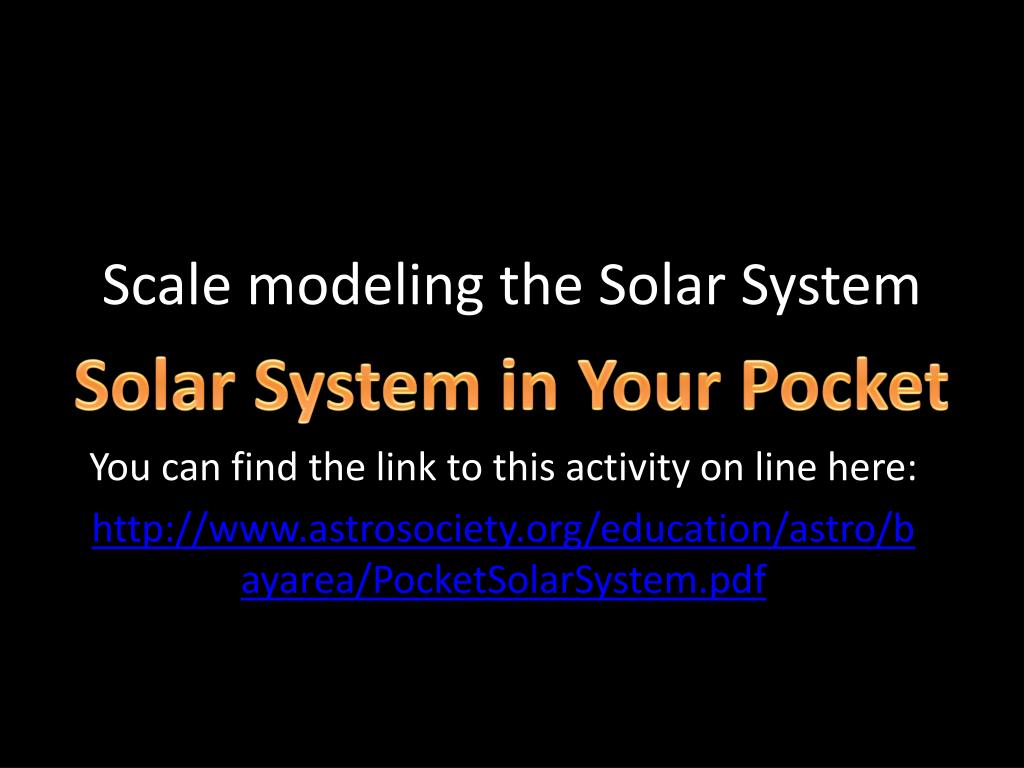 Scale modeling the Solar System

Solar System in Your Pocket

You can find the link to this activity on line here:

http://www.astrosociety.org/education/astro/bayarea/PocketSolarSystem.pdf